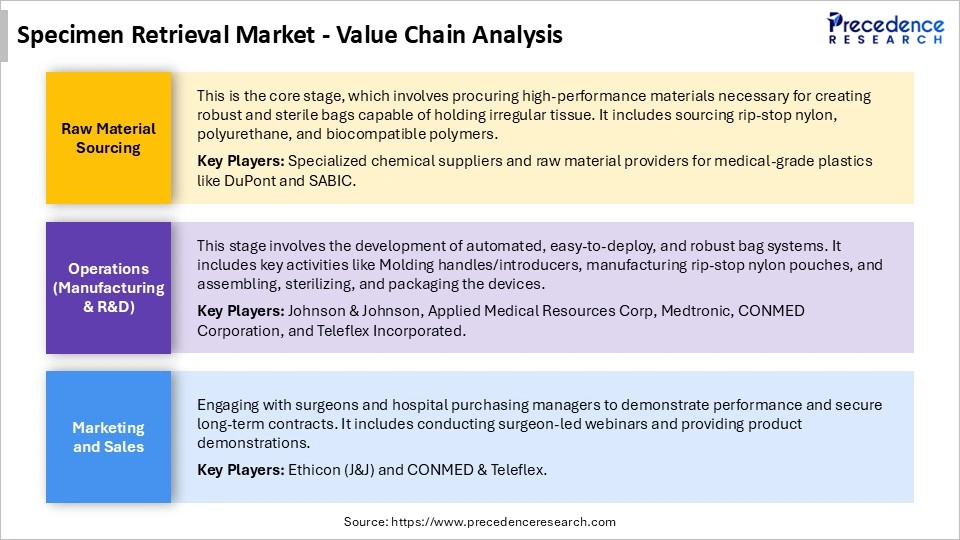 Specimen Retrieval Market - Value Chain Analysis

Precedence
RESEARCH

Raw Material Sourcing

This is the core stage, which involves procuring high-performance materials necessary for creating robust and sterile bags capable of holding irregular tissue. It includes sourcing rip-stop nylon, polyurethane, and biocompatible polymers.

Key Players: Specialized chemical suppliers and raw material providers for medical-grade plastics like DuPont and SABIC.

Operations (Manufacturing & R&D)

This stage involves the development of automated, easy-to-deploy, and robust bag systems. It includes key activities like Molding handles/introducers, manufacturing rip-stop nylon pouches, and assembling, sterilizing, and packaging the devices.

Key Players: Johnson & Johnson, Applied Medical Resources Corp, Medtronic, CONMED Corporation, and Teleflex Incorporated.

Marketing and Sales

Engaging with surgeons and hospital purchasing managers to demonstrate performance and secure long-term contracts. It includes conducting surgeon-led webinars and providing product demonstrations.

Key Players: Ethicon (J&J) and CONMED & Teleflex.

Source: https://www.precedenceresearch.com